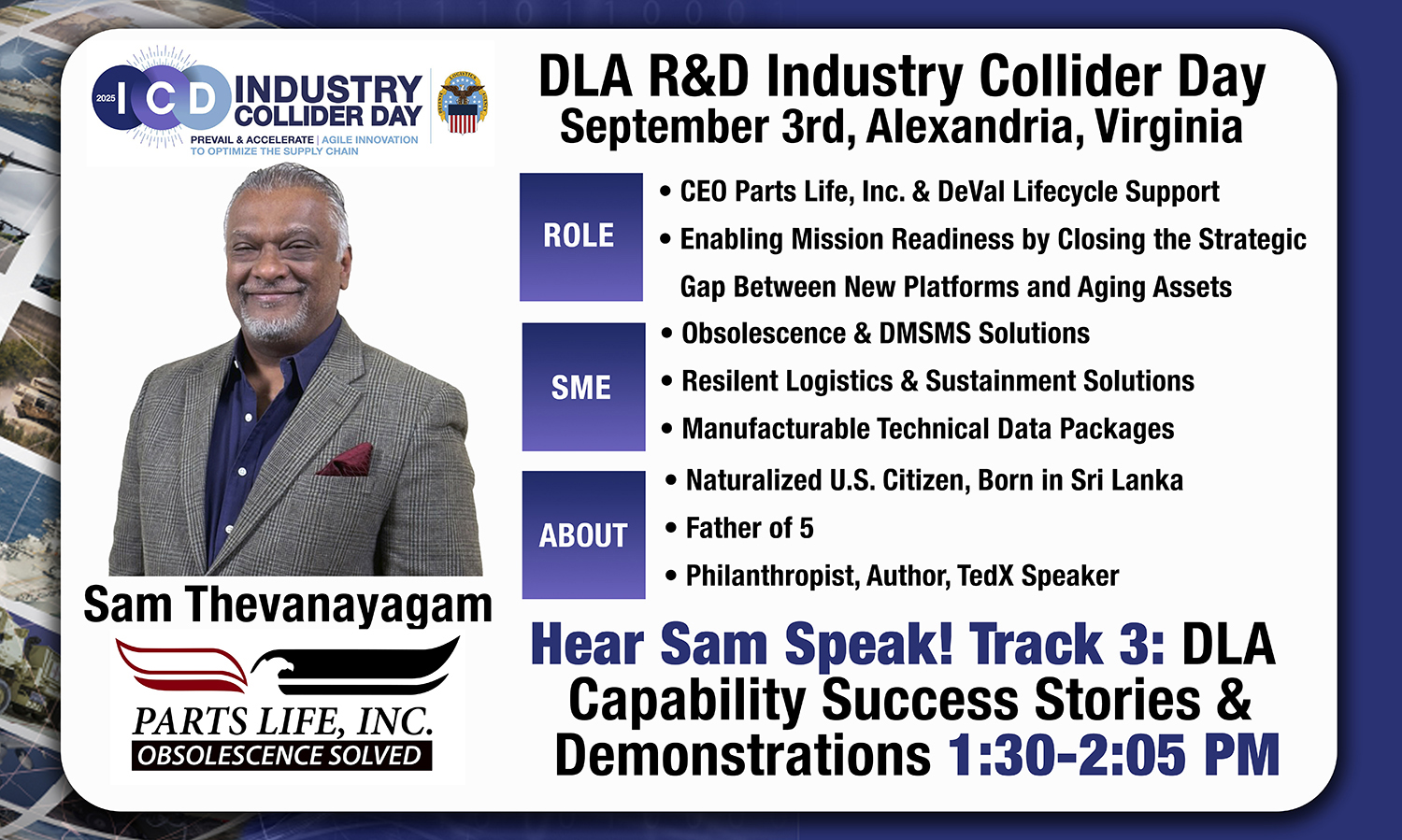 2025 ICD INDUSTRY COLLIDER DAY
PREVAIL & ACCELERATE | AGILE INNOVATION TO OPTIMIZE THE SUPPLY CHAIN

DLA R&D Industry Collider Day
September 3rd, Alexandria, Virginia

ROLE
• CEO Parts Life, Inc. & DeVal Lifecycle Support
• Enabling Mission Readiness by Closing the Strategic Gap Between New Platforms and Aging Assets

SME
• Obsolescence & DMSMS Solutions
• Resilent Logistics & Sustainment Solutions
• Manufacturable Technical Data Packages

ABOUT
• Naturalized U.S. Citizen, Born in Sri Lanka
• Father of 5
• Philanthropist, Author, TedX Speaker

Sam Thevanayagam

PARTS LIFE, INC.
OBSOLESCENCE SOLVED

Hear Sam Speak! Track 3: DLA Capability Success Stories & Demonstrations 1:30-2:05 PM